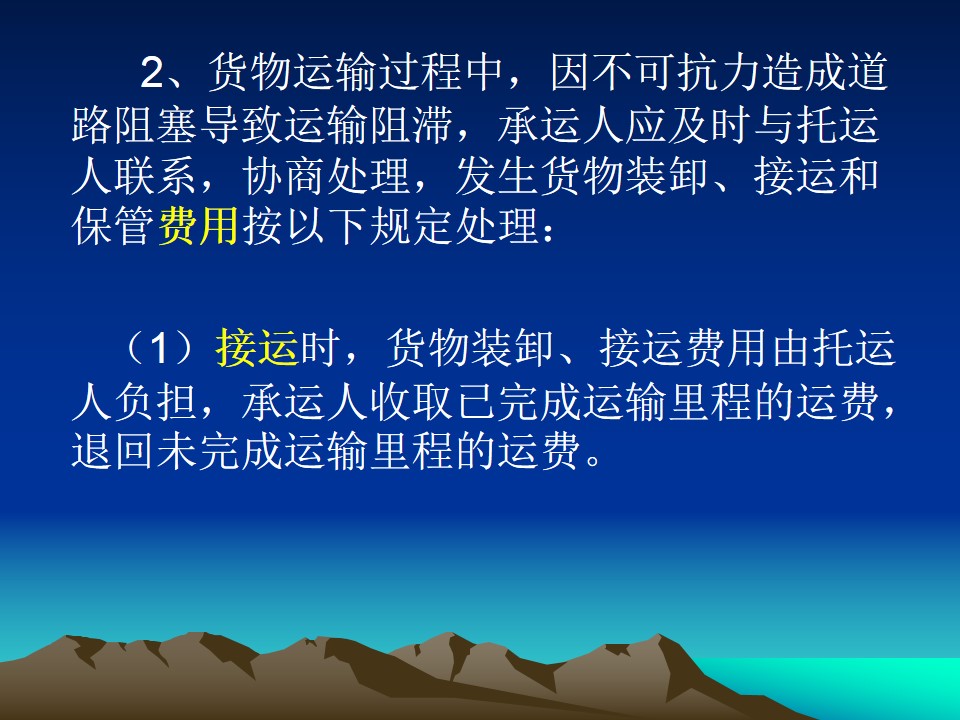 2、货物运输过程中，因不可抗力造成道路阻塞导致运输阻滞，承运人应及时与托运人联系，协商处理，发生货物装卸、接运和保管费用按以下规定处理：

（1）接运时，货物装卸、接运费用由托运人负担，承运人收取已完成运输里程的运费，退回未完成运输里程的运费。